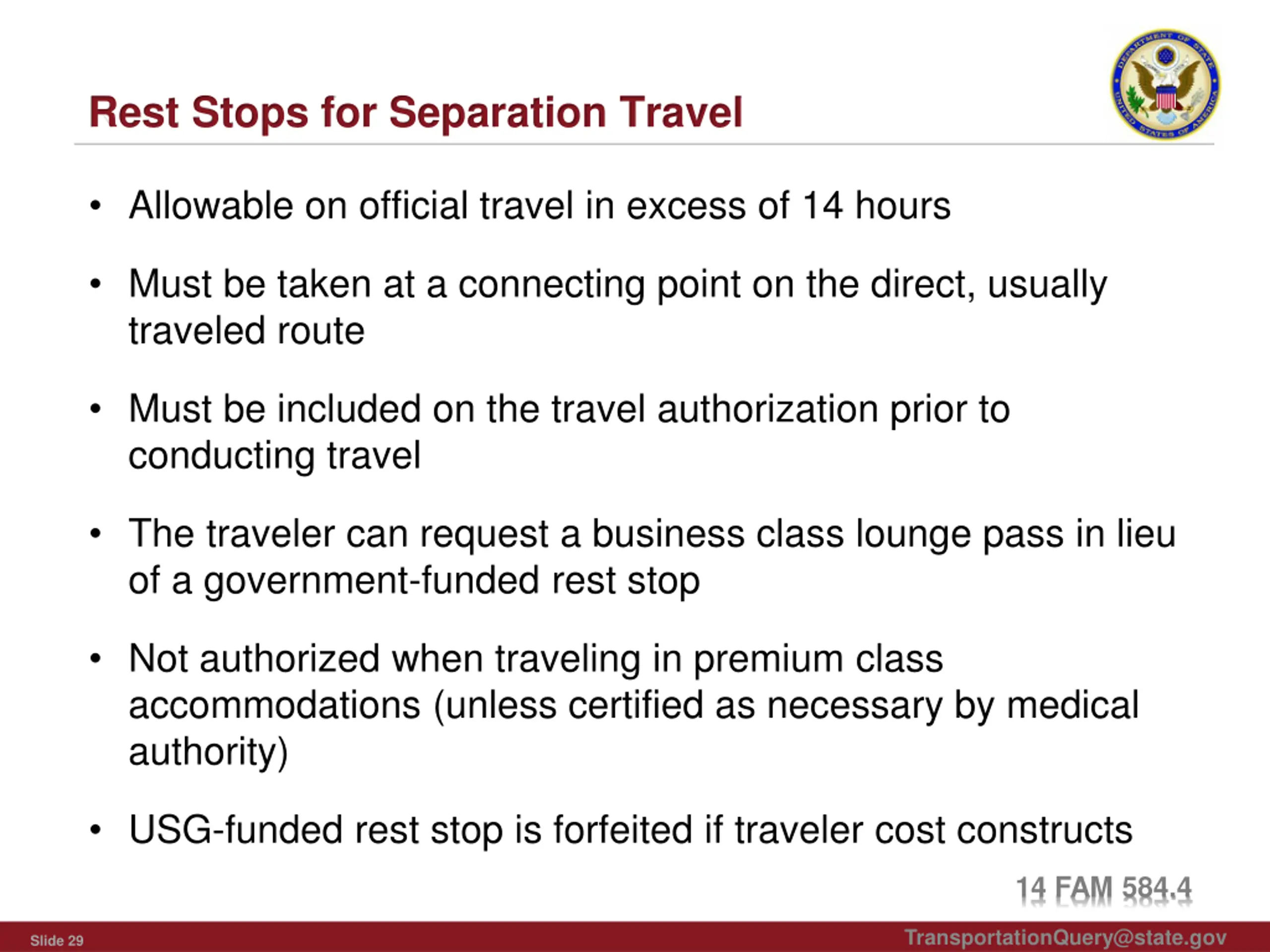 Rest Stops for Separation Travel

DEPARTMENT OF STATE UNITED STATES OF AMERICA

• Allowable on official travel in excess of 14 hours

• Must be taken at a connecting point on the direct, usually traveled route

• Must be included on the travel authorization prior to conducting travel

• The traveler can request a business class lounge pass in lieu of a government-funded rest stop

• Not authorized when traveling in premium class accommodations (unless certified as necessary by medical authority)

• USG-funded rest stop is forfeited if traveler cost constructs

14 FAM 584.4

Slide 29

TransportationQuery@state.gov